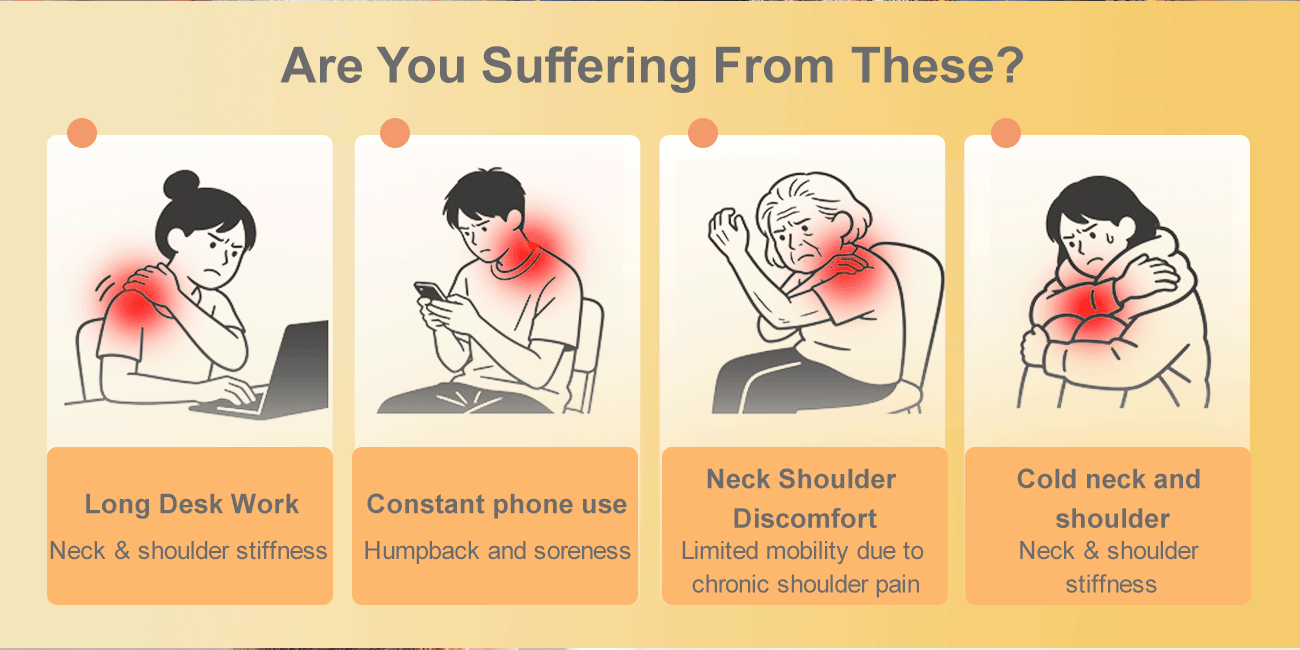 Are You Suffering From These?

Long Desk Work
Neck & shoulder stiffness

Constant phone use
Humpback and soreness

Neck Shoulder Discomfort
Limited mobility due to chronic shoulder pain

Cold neck and shoulder
Neck & shoulder stiffness